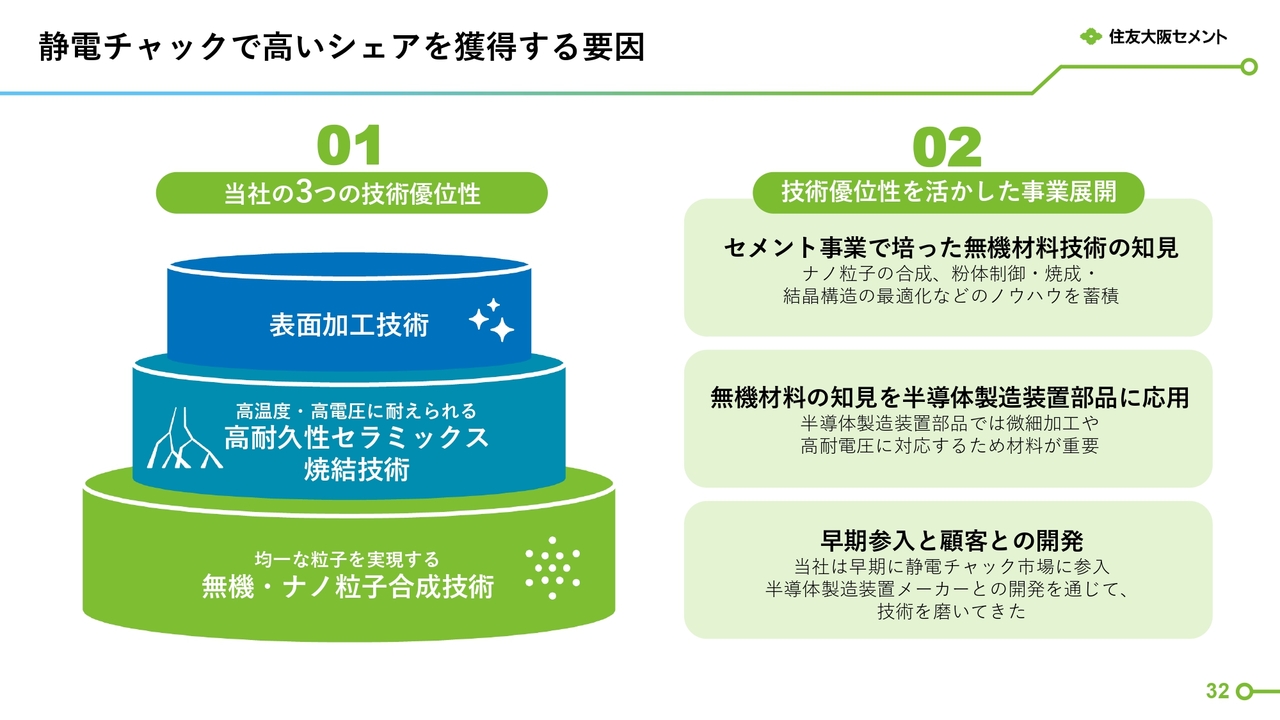 静電チャックで高いシェアを獲得する要因

住友大阪セメント

01

当社の3つの技術優位性

表面加工技術

高温度・高電圧に耐えられる
高耐久性セラミックス
焼結技術

均一な粒子を実現する
無機・ナノ粒子合成技術

02

技術優位性を活かした事業展開

セメント事業で培った無機材料技術の知見
ナノ粒子の合成、粉体制御・焼成・
結晶構造の最適化などのノウハウを蓄積

無機材料の知見を半導体製造装置部品に応用
半導体製造装置部品では微細加工や
高耐電圧に対応するため材料が重要

早期参入と顧客との開発
当社は早期に静電チャック市場に参入
半導体製造装置メーカーとの開発を通じて、
技術を磨いてきた

32